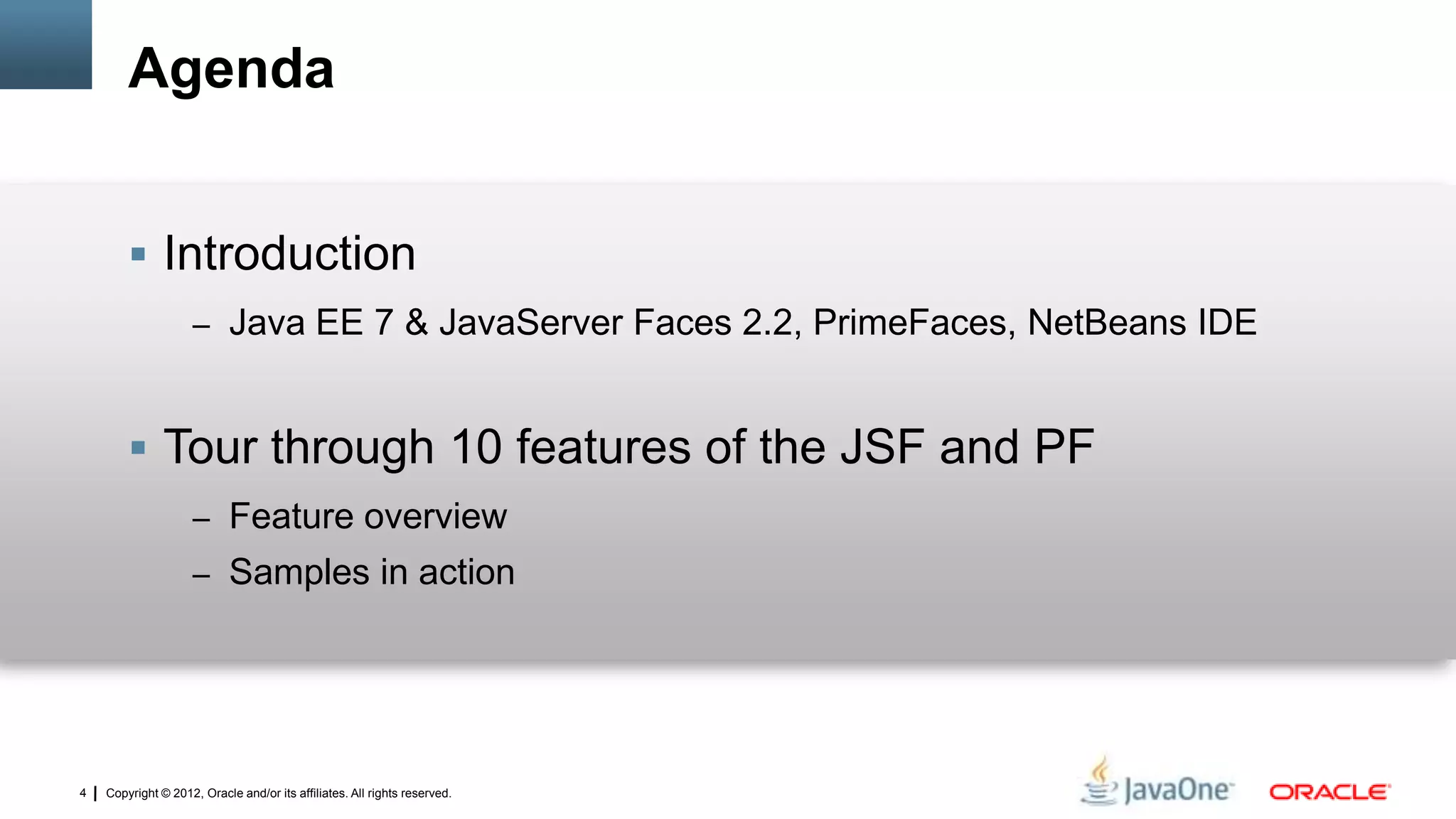 Agenda

▪ Introduction

– Java EE 7 & JavaServer Faces 2.2, PrimeFaces, NetBeans IDE

▪ Tour through 10 features of the JSF and PF

– Feature overview

– Samples in action

4 | Copyright © 2012, Oracle and/or its affiliates. All rights reserved.

JavaOne ORACLE